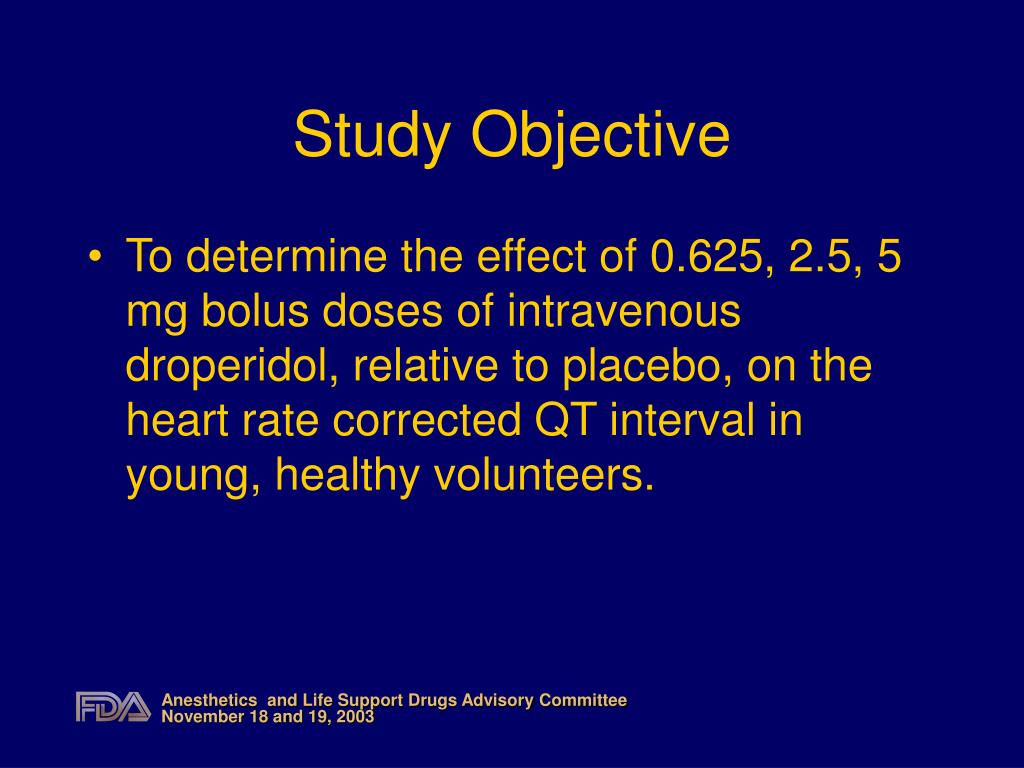 Study Objective

• To determine the effect of 0.625, 2.5, 5 mg bolus doses of intravenous droperidol, relative to placebo, on the heart rate corrected QT interval in young, healthy volunteers.

FDA Anesthetics and Life Support Drugs Advisory Committee
November 18 and 19, 2003